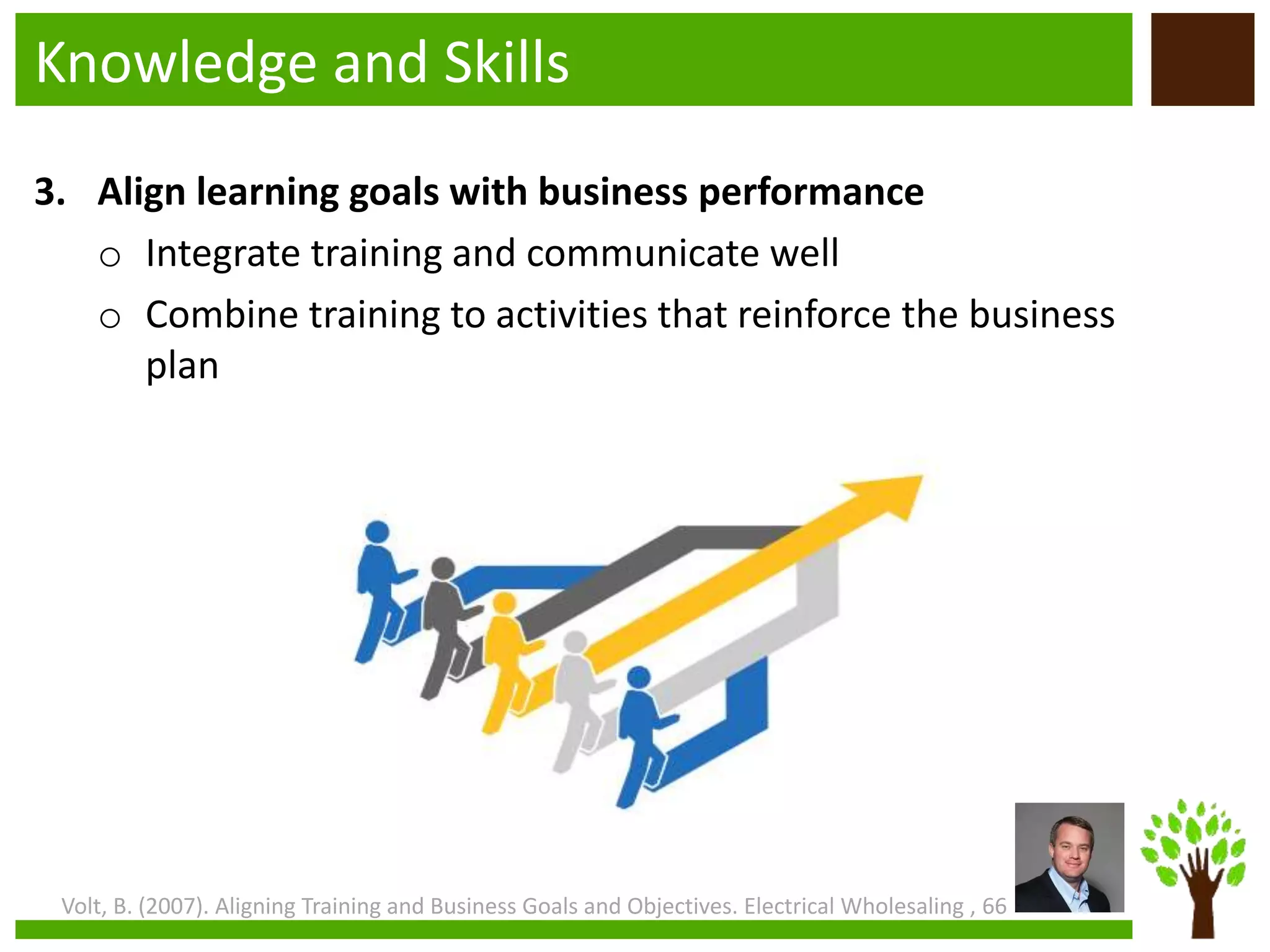 Knowledge and Skills

3. Align learning goals with business performance

o Integrate training and communicate well

o Combine training to activities that reinforce the business plan

Volt, B. (2007). Aligning Training and Business Goals and Objectives. Electrical Wholesaling , 66